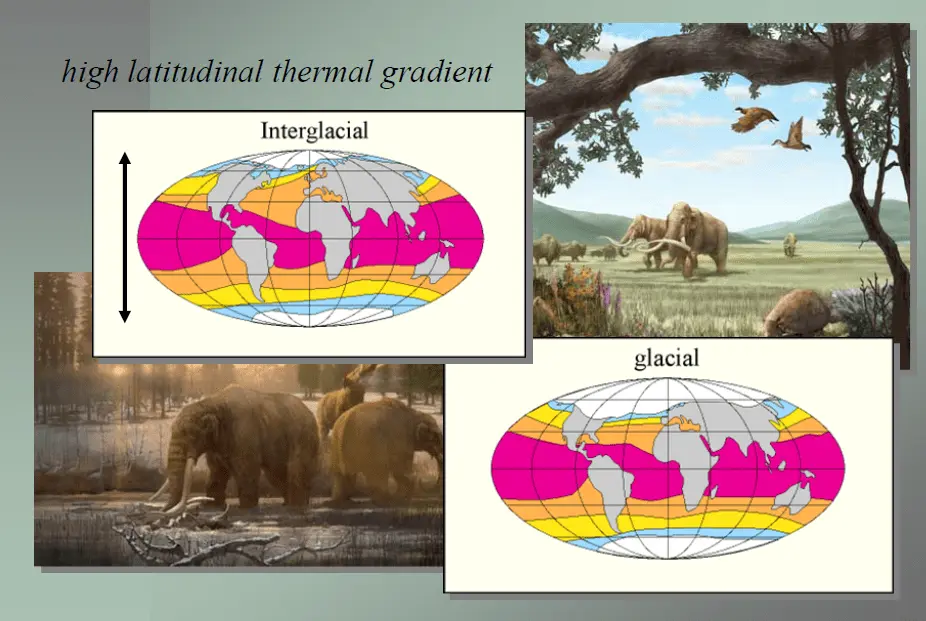 high latitudinal thermal gradient

Interglacial

glacial